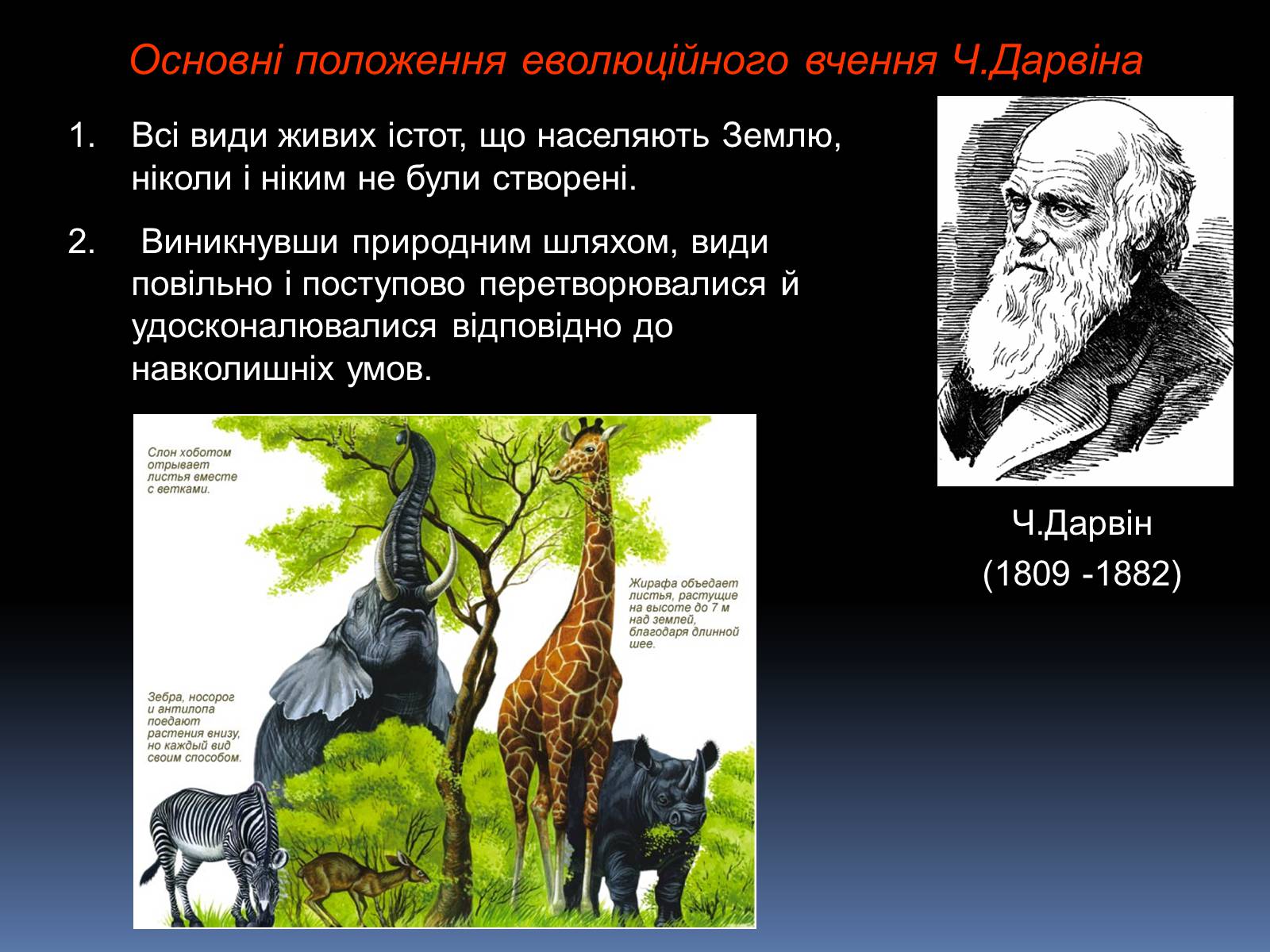 Основні положення еволюційного вчення Ч.Дарвіна

1. Всі види живих істот, що населяють Землю, ніколи і ніким не були створені.

2. Виникнувши природним шляхом, види повільно і поступово перетворювалися й удосконалювалися відповідно до навколишніх умов.

Слон хоботом отрывает листья вместе с ветками.

Жирафа объедает листья, растущие на высоте до 7 м над землей, благодаря длинной шее.

Зебра, носорог и антилопа поедают растения внизу, но каждый вид своим способом.

Ч.Дарвін
(1809 -1882)